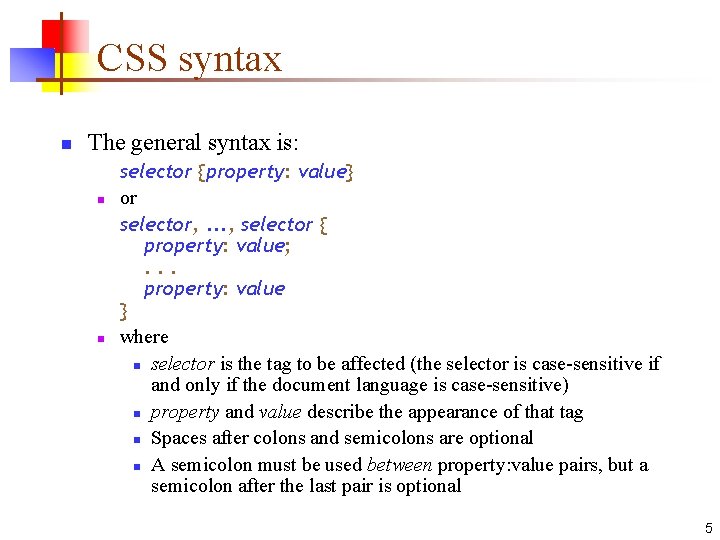 CSS syntax

The general syntax is:

selector {property: value}

or

selector, ..., selector {
property: value;
. . .
property: value
}

where

selector is the tag to be affected (the selector is case-sensitive if and only if the document language is case-sensitive)

property and value describe the appearance of that tag

Spaces after colons and semicolons are optional

A semicolon must be used between property:value pairs, but a semicolon after the last pair is optional

5